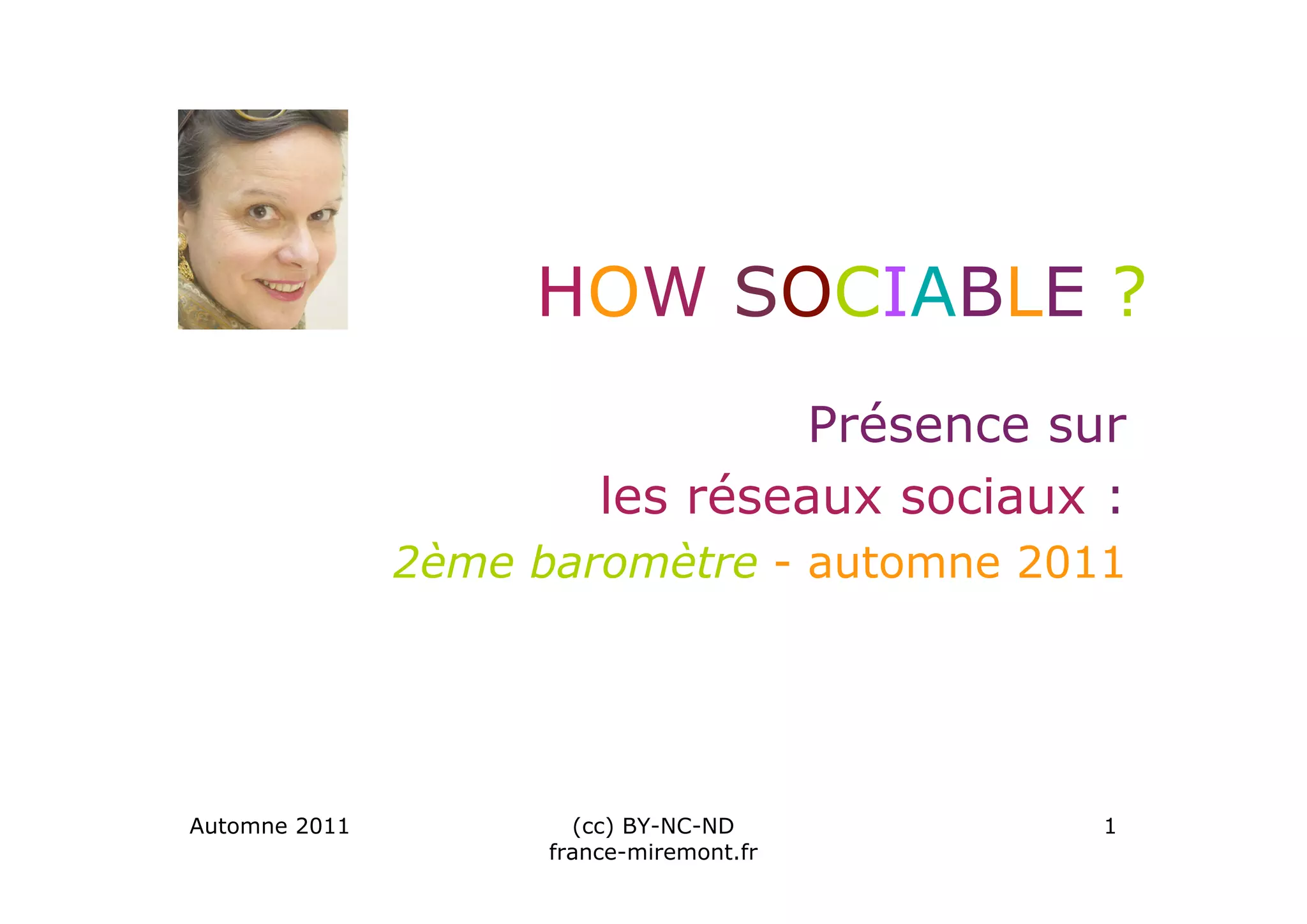 HOW SOCIABLE ?

Présence sur
les réseaux sociaux :
2ème baromètre - automne 2011

Automne 2011

(cc) BY-NC-ND
france-miremont.fr

1